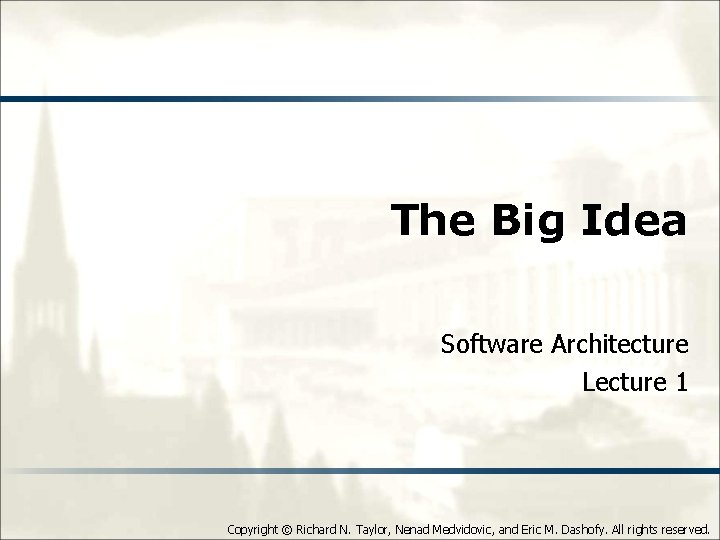 The Big Idea

Software Architecture
Lecture 1

Copyright © Richard N. Taylor, Nenad Medvidovic, and Eric M. Dashofy. All rights reserved.